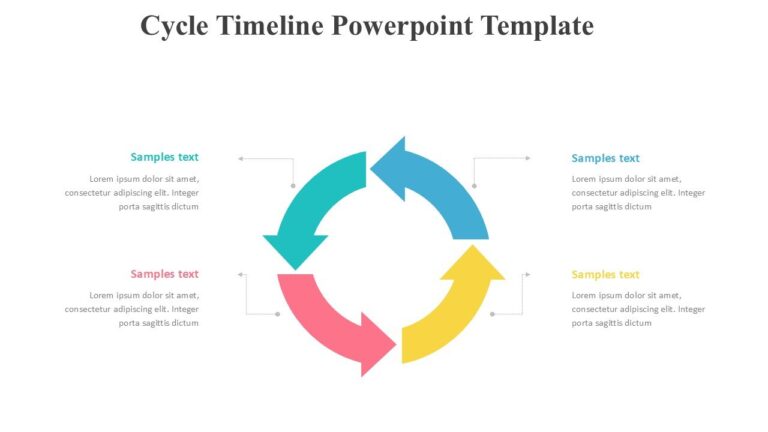 Cycle Timeline Powerpoint Template

Samples text

Lorem ipsum dolor sit amet, consectetur adipiscing elit. Integer porta sagittis dictum

Samples text

Lorem ipsum dolor sit amet, consectetur adipiscing elit. Integer porta sagittis dictum

Samples text

Lorem ipsum dolor sit amet, consectetur adipiscing elit. Integer porta sagittis dictum

Samples text

Lorem ipsum dolor sit amet, consectetur adipiscing elit. Integer porta sagittis dictum